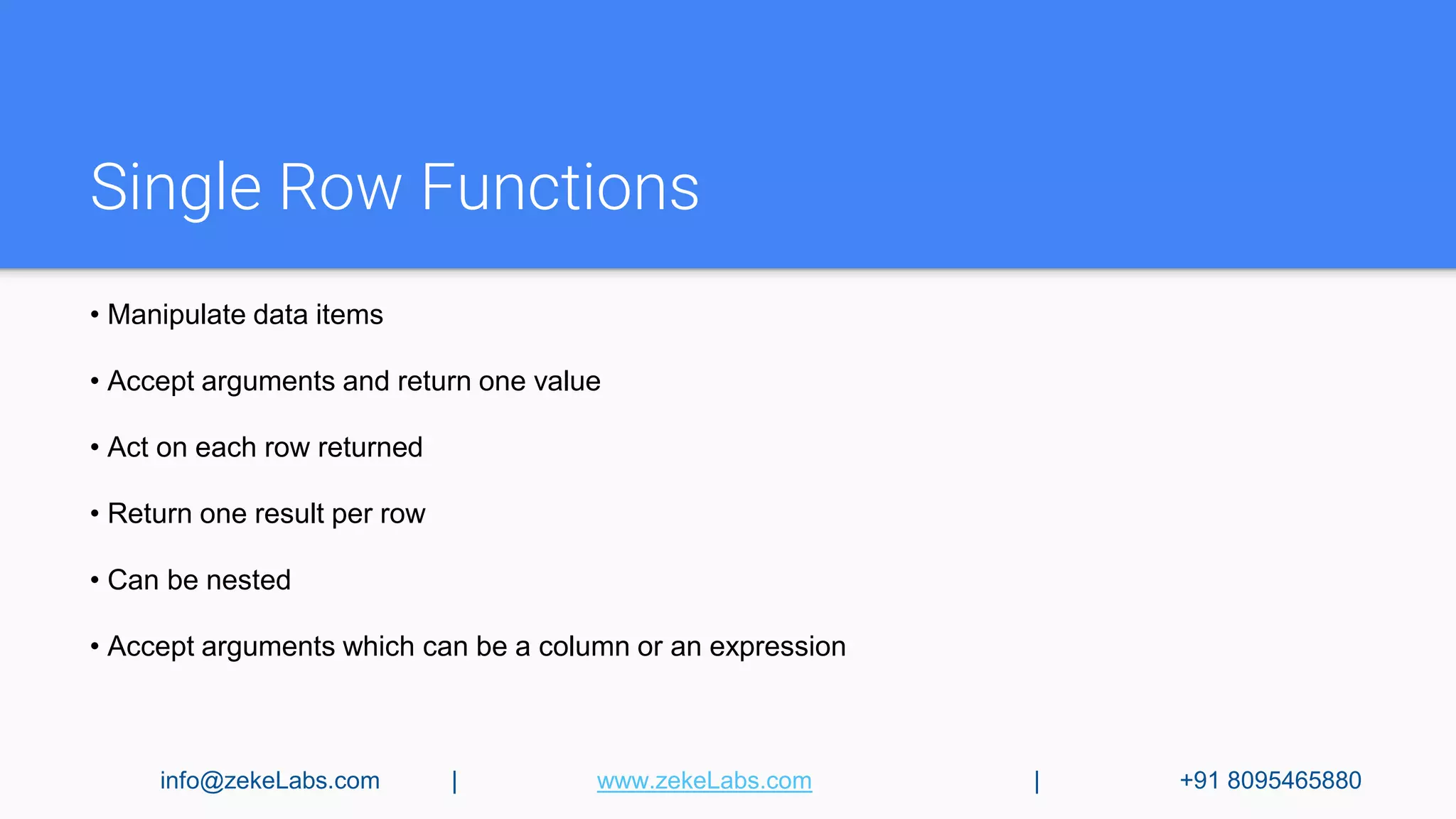 Single Row Functions

• Manipulate data items

• Accept arguments and return one value

• Act on each row returned

• Return one result per row

• Can be nested

• Accept arguments which can be a column or an expression

info@zekeLabs.com | www.zekeLabs.com | +91 8095465880